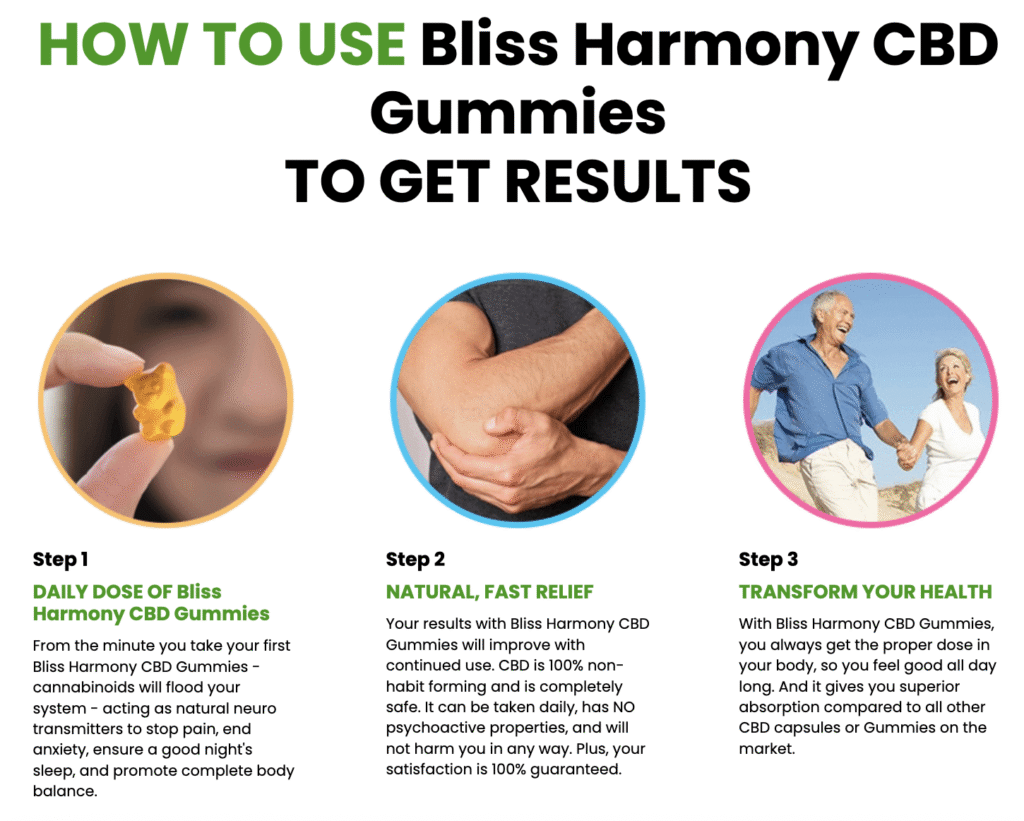 HOW TO USE Bliss Harmony CBD Gummies
TO GET RESULTS

Step 1

DAILY DOSE OF Bliss Harmony CBD Gummies

From the minute you take your first Bliss Harmony CBD Gummies - cannabinoids will flood your system - acting as natural neuro transmitters to stop pain, end anxiety, ensure a good night's sleep, and promote complete body balance.

Step 2

NATURAL, FAST RELIEF

Your results with Bliss Harmony CBD Gummies will improve with continued use. CBD is 100% non-habit forming and is completely safe. It can be taken daily, has NO psychoactive properties, and will not harm you in any way. Plus, your satisfaction is 100% guaranteed.

Step 3

TRANSFORM YOUR HEALTH

With Bliss Harmony CBD Gummies, you always get the proper dose in your body, so you feel good all day long. And it gives you superior absorption compared to all other CBD capsules or Gummies on the market.